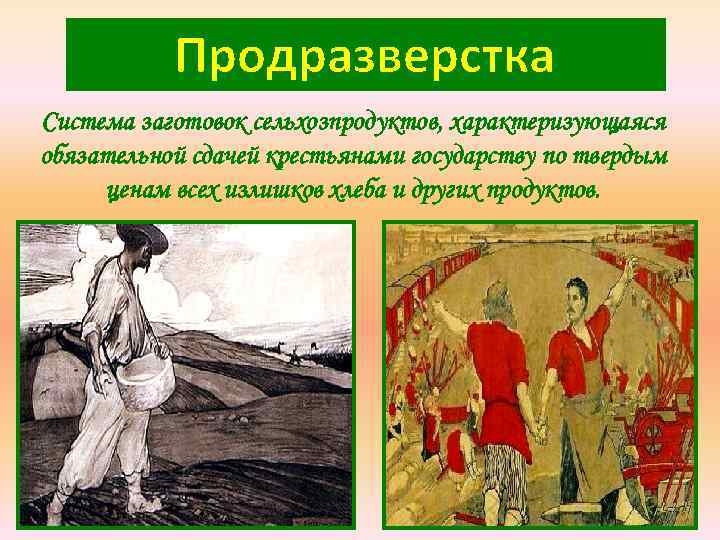 Продразверстка

Система заготовок сельхозпродуктов, характеризующаяся обязательной сдачей крестьянами государству по твердым ценам всех излишков хлеба и других продуктов.